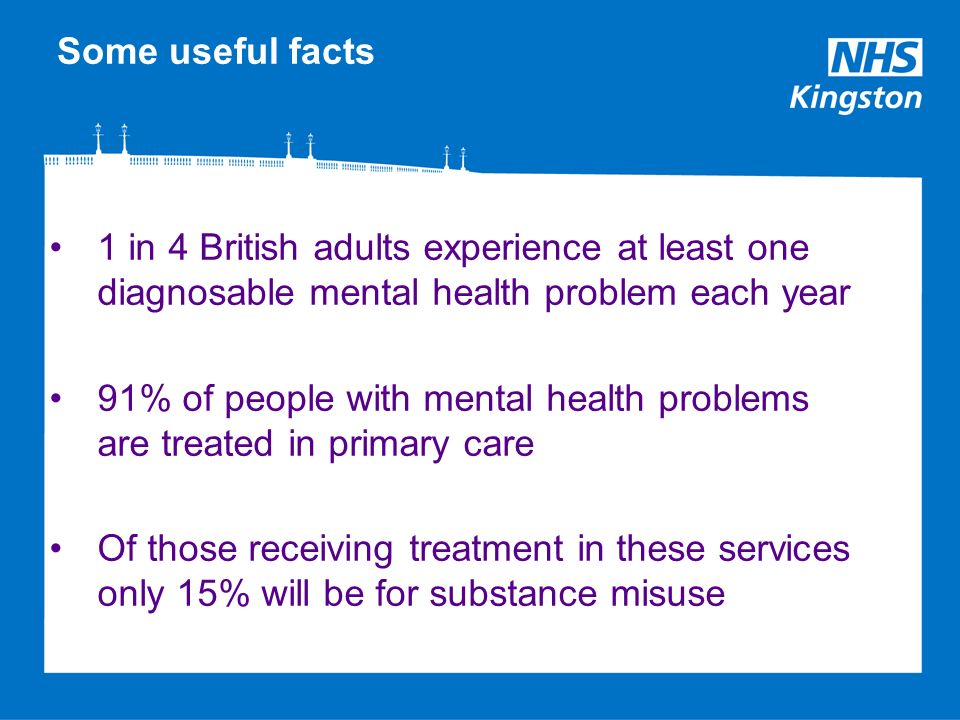 Some useful facts

NHS
Kingston

• 1 in 4 British adults experience at least one diagnosable mental health problem each year

• 91% of people with mental health problems are treated in primary care

• Of those receiving treatment in these services only 15% will be for substance misuse